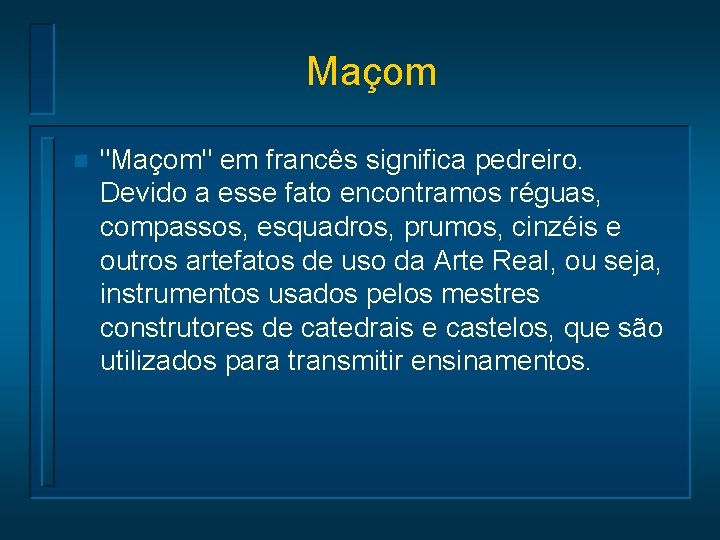 Maçom

"Maçom" em francês significa pedreiro. Devido a esse fato encontramos réguas, compassos, esquadros, prumos, cinzéis e outros artefatos de uso da Arte Real, ou seja, instrumentos usados pelos mestres construtores de catedrais e castelos, que são utilizados para transmitir ensinamentos.